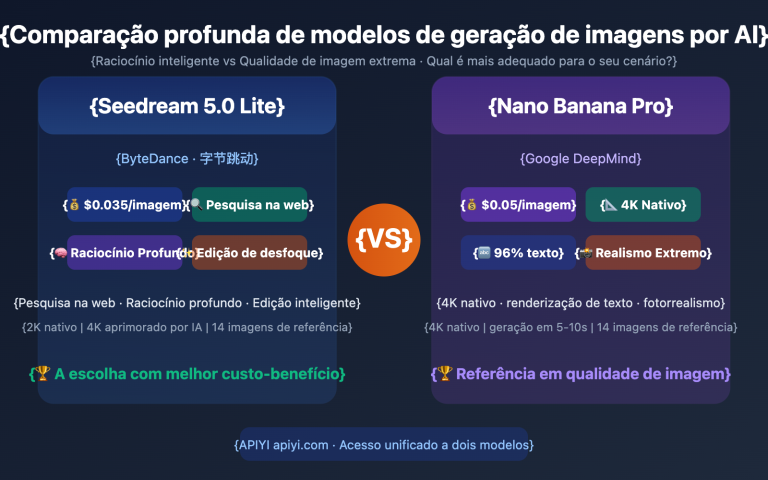 {Comparação profunda de modelos de geração de imagens por AI}

{Raciocínio inteligente vs Qualidade de imagem extrema · Qual é mais adequado para o seu cenário?}

{Seedream 5.0 Lite}

{ByteDance · 字节跳动}

{💰 $0.035/imagem} {🔍 Pesquisa na web}

{🧠 Raciocínio Profundo} {Edição de desfoque}

{Pesquisa na web · Raciocínio profundo · Edição inteligente}

{2K nativo | 4K aprimorado por IA | 14 imagens de referência}

{🏆 A escolha com melhor custo-benefício}

{VS}

{Nano Banana Pro}

{Google DeepMind}

{💰 $0.05/imagem} {📐 4K Nativo}

{🔤 96% texto} {📸 Realismo Extremo}

{4K nativo · renderização de texto · fotorrealismo}

{4K nativo | geração em 5-10s | 14 imagens de referência}

{🏆 Referência em qualidade de imagem}

{APIYI apiyi.com · Acesso unificado a dois modelos}